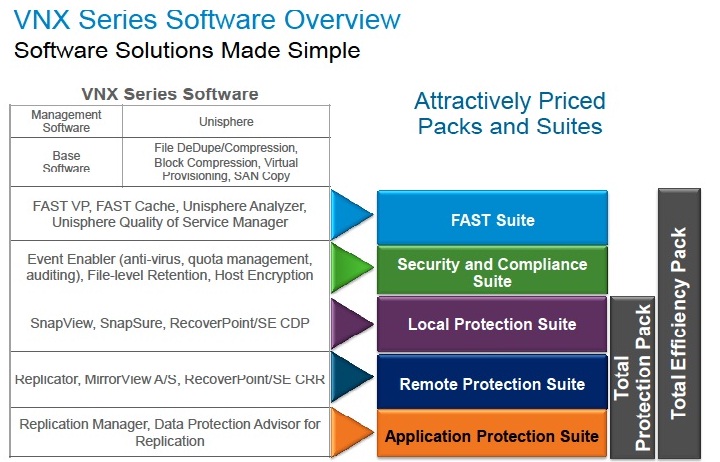 VNX Series Software Overview
Software Solutions Made Simple

VNX Series Software

| Management Software | Unisphere |
|---|---|
| Base Software | File DeDupe/Compression, Block Compression, Virtual Provisioning, SAN Copy |

FAST VP, FAST Cache, Unisphere Analyzer, Unisphere Quality of Service Manager

Event Enabler (anti-virus, quota management, auditing), File-level Retention, Host Encryption

SnapView, SnapSure, RecoverPoint/SE CDP

Replicator, MirrorView A/S, RecoverPoint/SE CRR

Replication Manager, Data Protection Advisor for Replication

Attractively Priced Packs and Suites

FAST Suite

Security and Compliance Suite

Local Protection Suite

Remote Protection Suite

Application Protection Suite

Total Protection Pack

Total Efficiency Pack